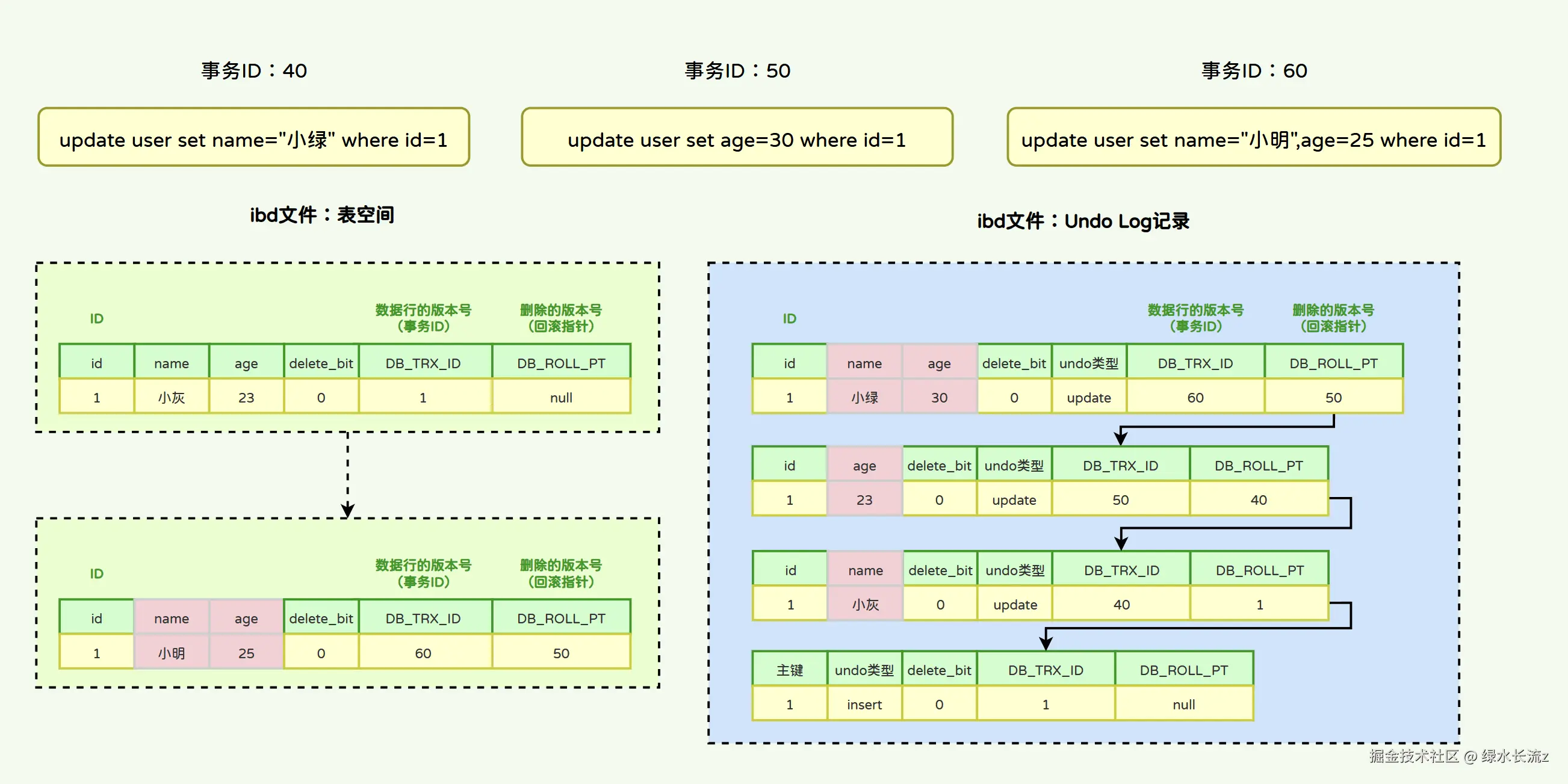 事务ID：40

update user set name="小绿" where id=1

事务ID：50

update user set age=30 where id=1

事务ID：60

update user set name="小明",age=25 where id=1

ibd文件：表空间

ID

数据行的版本号（事务ID）

删除的版本号（回滚指针）

| id | name | age | delete_bit | DB_TRX_ID | DB_ROLL_PT |
|---|---|---|---|---|---|
| 1 | 小灰 | 23 | 0 | 1 | null |

ID

数据行的版本号（事务ID）

删除的版本号（回滚指针）

| id | name | age | delete_bit | DB_TRX_ID | DB_ROLL_PT |
|---|---|---|---|---|---|
| 1 | 小明 | 25 | 0 | 60 | 50 |

ibd文件：Undo Log记录

ID

数据行的版本号（事务ID）

删除的版本号（回滚指针）

| id | name | age | delete_bit | undo类型 | DB_TRX_ID | DB_ROLL_PT |
|---|---|---|---|---|---|---|
| 1 | 小绿 | 30 | 0 | update | 60 | 50 |

| id | age | delete_bit | undo类型 | DB_TRX_ID | DB_ROLL_PT |
|---|---|---|---|---|---|
| 1 | 23 | 0 | update | 50 | 40 |

| id | name | delete_bit | undo类型 | DB_TRX_ID | DB_ROLL_PT |
|---|---|---|---|---|---|
| 1 | 小灰 | 0 | update | 40 | 1 |

| 主键 | undo类型 | delete_bit | DB_TRX_ID | DB_ROLL_PT |
|---|---|---|---|---|
| 1 | insert | 0 | 1 | null |

掘金技术社区 @ 绿水长流z